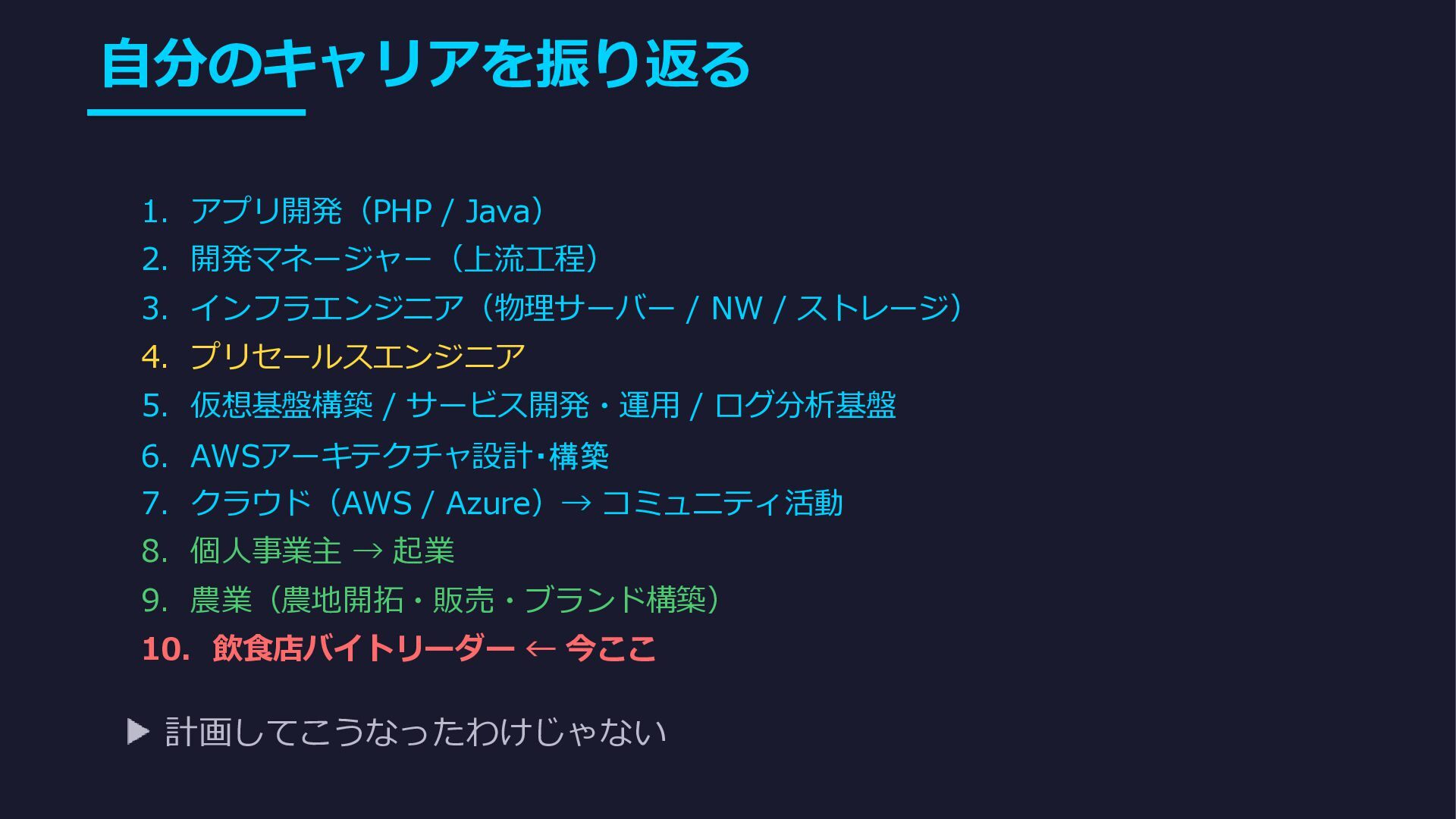 自分のキャリアを振り返る

1. アプリ開発（PHP / Java）
2. 開発マネージャー（上流工程）
3. インフラエンジニア（物理サーバー / NW / ストレージ）
4. プリセールスエンジニア
5. 仮想基盤構築 / サービス開発・運用 / ログ分析基盤
6. AWSアーキテクチャ設計･構築
7. クラウド（AWS / Azure）→ コミュニティ活動
8. 個人事業主 → 起業
9. 農業（農地開拓・販売・ブランド構築）
10. 飲食店バイトリーダー ← 今ここ

▶ 計画してこうなったわけじゃない